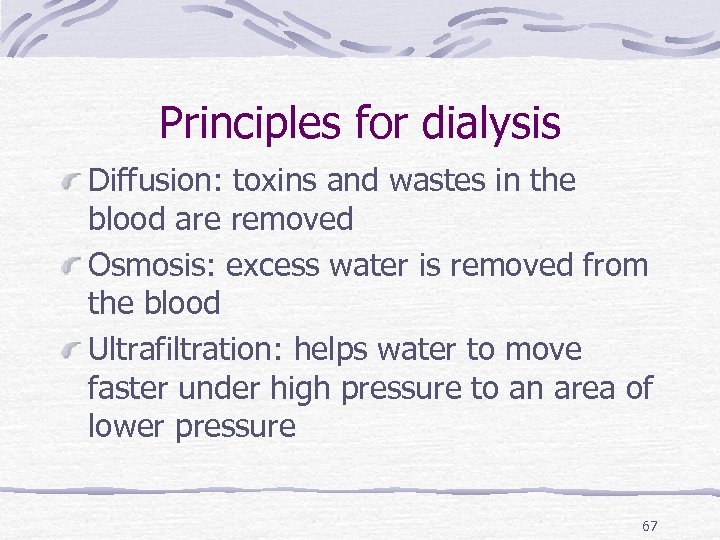 Principles for dialysis

Diffusion: toxins and wastes in the blood are removed

Osmosis: excess water is removed from the blood

Ultrafiltration: helps water to move faster under high pressure to an area of lower pressure

67